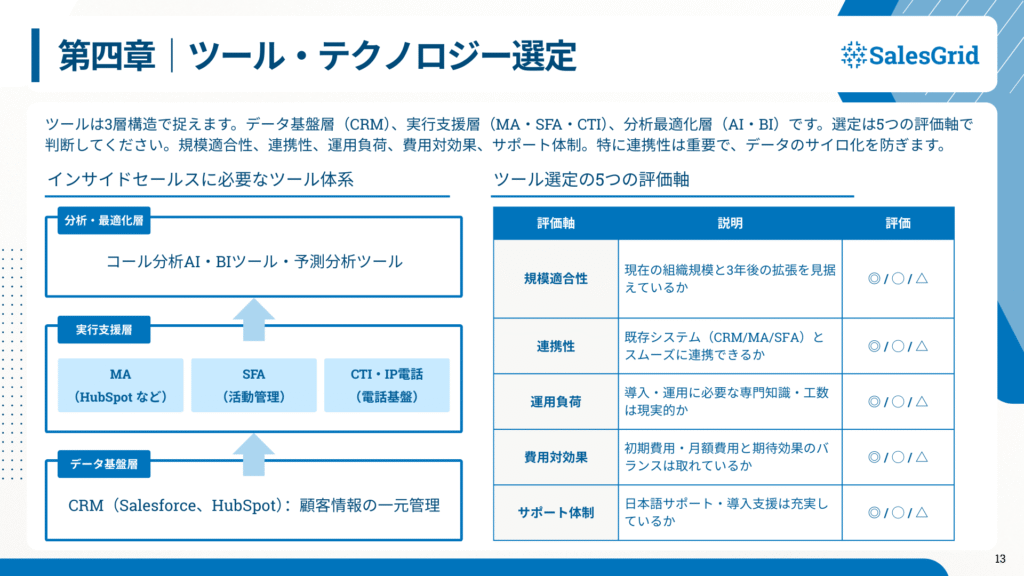 第四章｜ツール・テクノロジー選定

SalesGrid

ツールは3層構造で捉えます。データ基盤層（CRM）、実行支援層（MA・SFA・CTI）、分析最適化層（AI・BI）です。選定は5つの評価軸で判断してください。規模適合性、連携性、運用負荷、費用対効果、サポート体制。特に連携性は重要で、データのサイロ化を防ぎます。

インサイドセールスに必要なツール体系

分析・最適化層

コール分析AI・BIツール・予測分析ツール

実行支援層

MA
（HubSpot など）

SFA
（活動管理）

CTI・IP電話
（電話基盤）

データ基盤層

CRM（Salesforce、HubSpot）：顧客情報の一元管理

ツール選定の5つの評価軸

| 評価軸 | 説明 | 評価 |
|---|---|---|
| 規模適合性 | 現在の組織規模と3年後の拡張を見据えているか | ◎ / ○ / △ |
| 連携性 | 既存システム（CRM/MA/SFA）とスムーズに連携できるか | ◎ / ○ / △ |
| 運用負荷 | 導入・運用に必要な専門知識・工数は現実的か | ◎ / ○ / △ |
| 費用対効果 | 初期費用・月額費用と期待効果のバランスは取れているか | ◎ / ○ / △ |
| サポート体制 | 日本語サポート・導入支援は充実しているか | ◎ / ○ / △ |

13